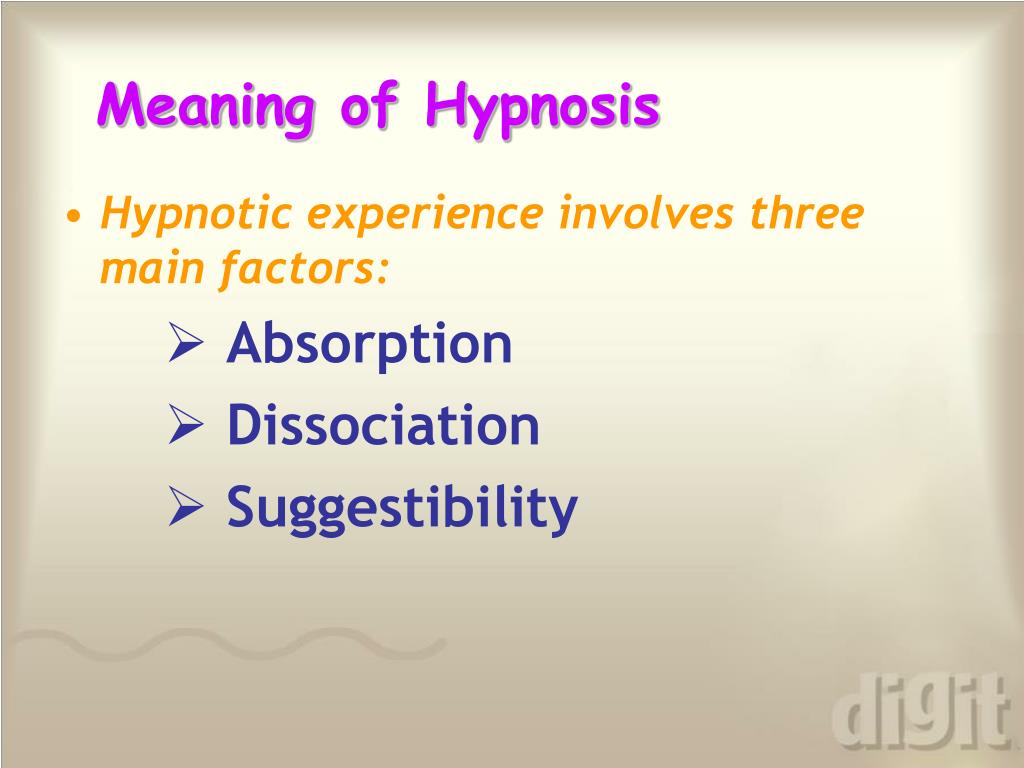 Meaning of Hypnosis

• Hypnotic experience involves three main factors:

➢ Absorption
➢ Dissociation
➢ Suggestibility

digit